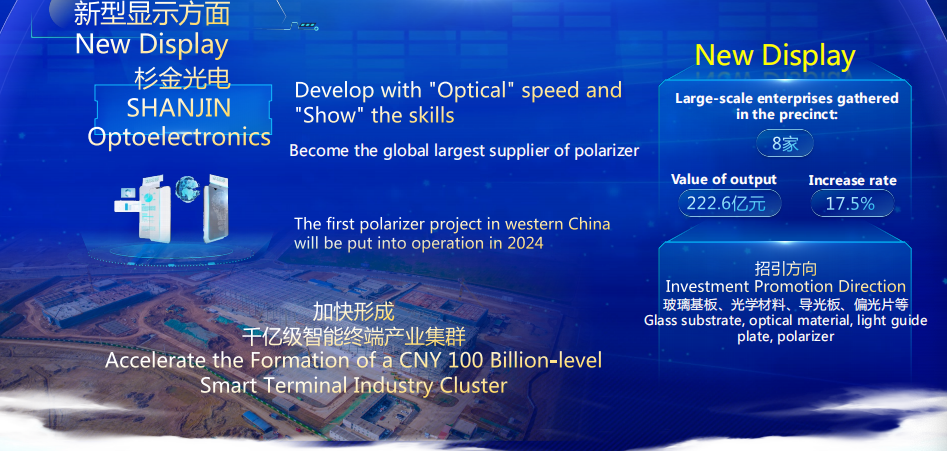 新型显示方面
New Display
杉金光电
SHANJIN Optoelectronics

Develop with "Optical" speed and "Show" the skills
Become the global largest supplier of polarizer

The first polarizer project in western China will be put into operation in 2024

加快形成
千亿级智能终端产业集群
Accelerate the Formation of a CNY 100 Billion-level Smart Terminal Industry Cluster

New Display
Large-scale enterprises gathered in the precinct:
8家
Value of output
222.6亿元
Increase rate
17.5%

招引方向
Investment Promotion Direction
玻璃基板、光学材料、导光板、偏光片等
Glass substrate, optical material, light guide plate, polarizer